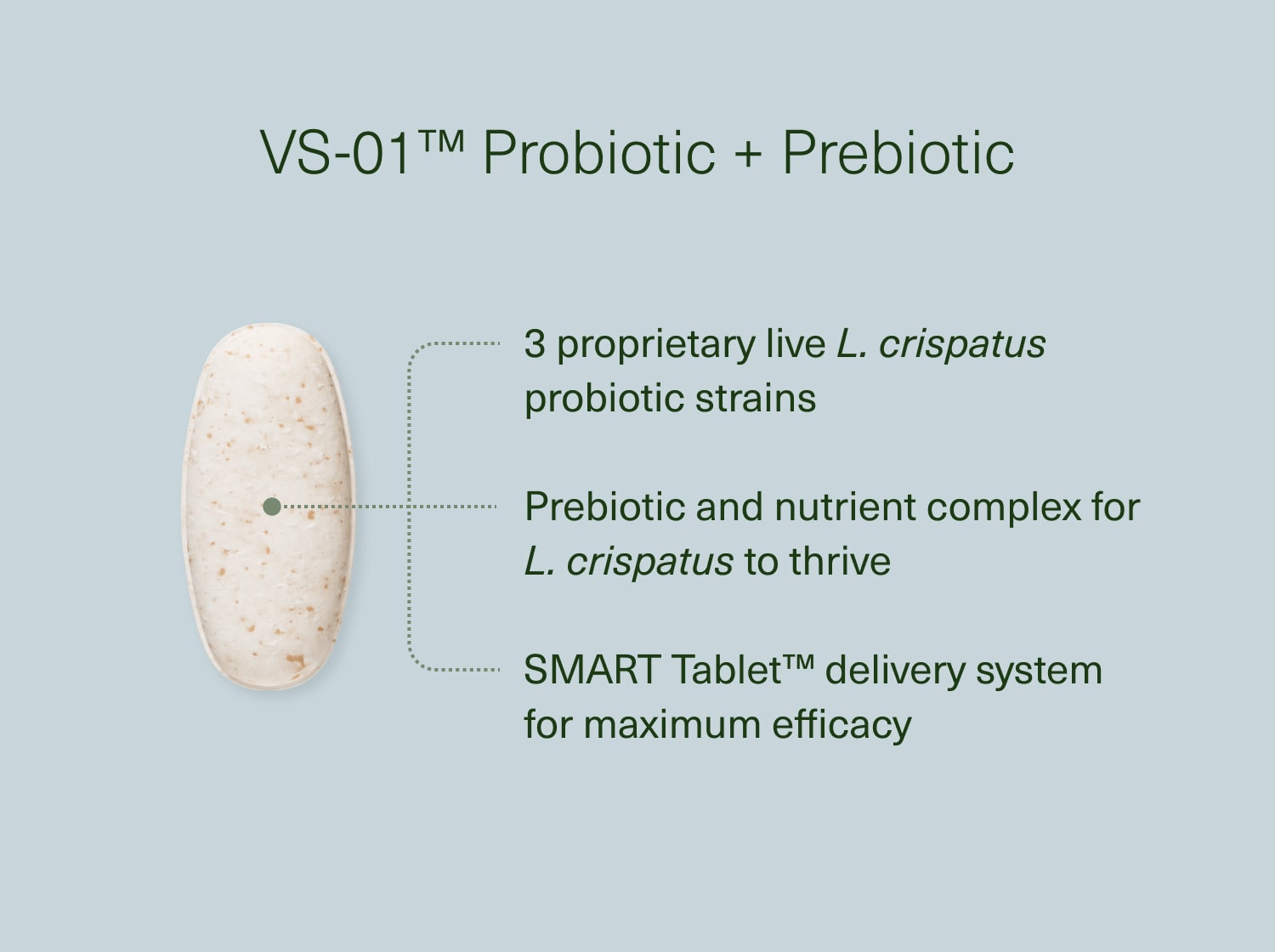 VS-01™ Probiotic + Prebiotic

3 proprietary live L. crispatus probiotic strains

Prebiotic and nutrient complex for L. crispatus to thrive

SMART Tablet™ delivery system for maximum efficacy